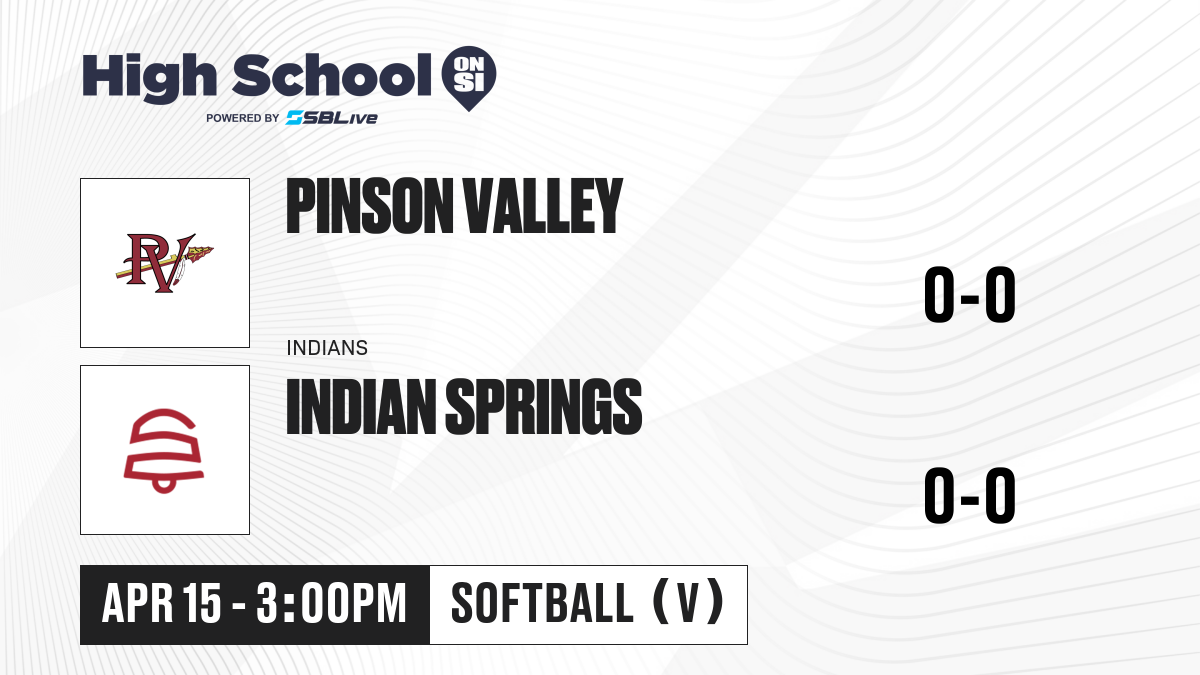 High School ON SI
POWERED BY SBLive

PV

PINSON VALLEY

0-0

INDIANS

INDIAN SPRINGS

0-0

APR 15 - 3:00PM

SOFTBALL (V)